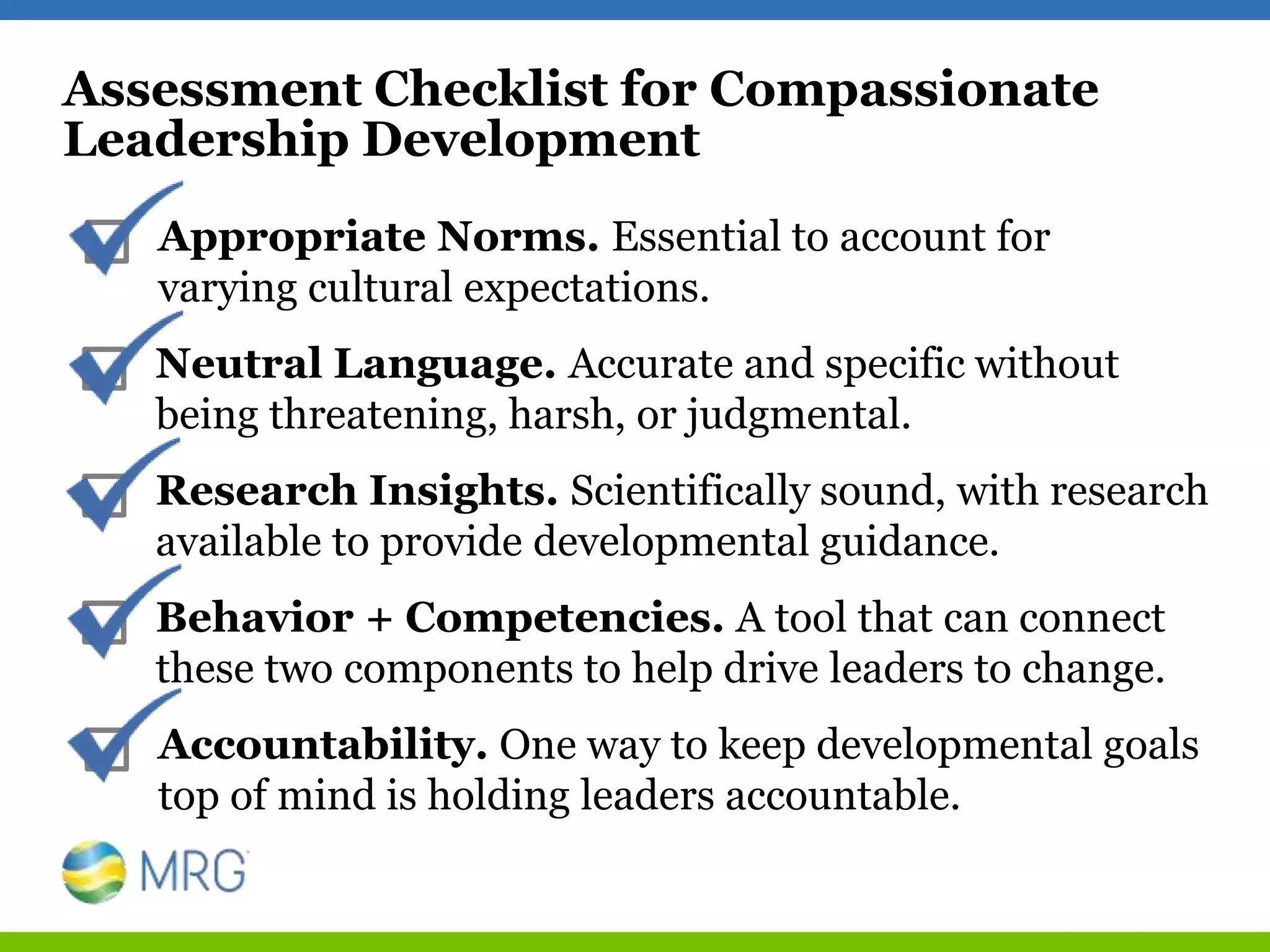 Assessment Checklist for Compassionate Leadership Development

Appropriate Norms. Essential to account for varying cultural expectations.

Neutral Language. Accurate and specific without being threatening, harsh, or judgmental.

Research Insights. Scientifically sound, with research available to provide developmental guidance.

Behavior + Competencies. A tool that can connect these two components to help drive leaders to change.

Accountability. One way to keep developmental goals top of mind is holding leaders accountable.

MRG